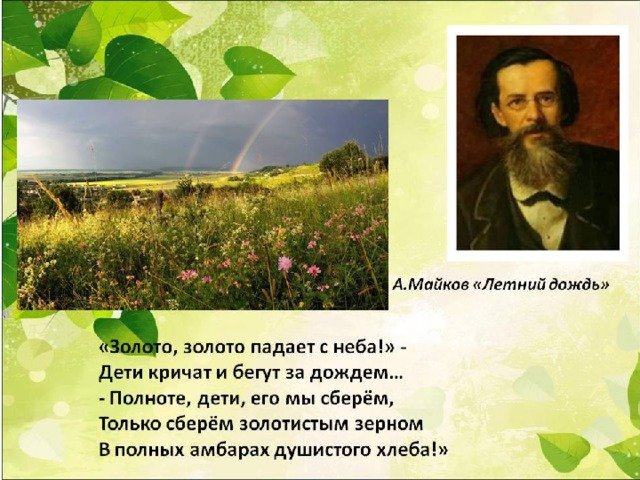 А.Майков «Летний дождь»

«Золото, золото падает с неба!» -
Дети кричат и бегут за дождем…
- Полноте, дети, его мы сберём,
Только сберём золотистым зерном
В полных амбарах душистого хлеба!»